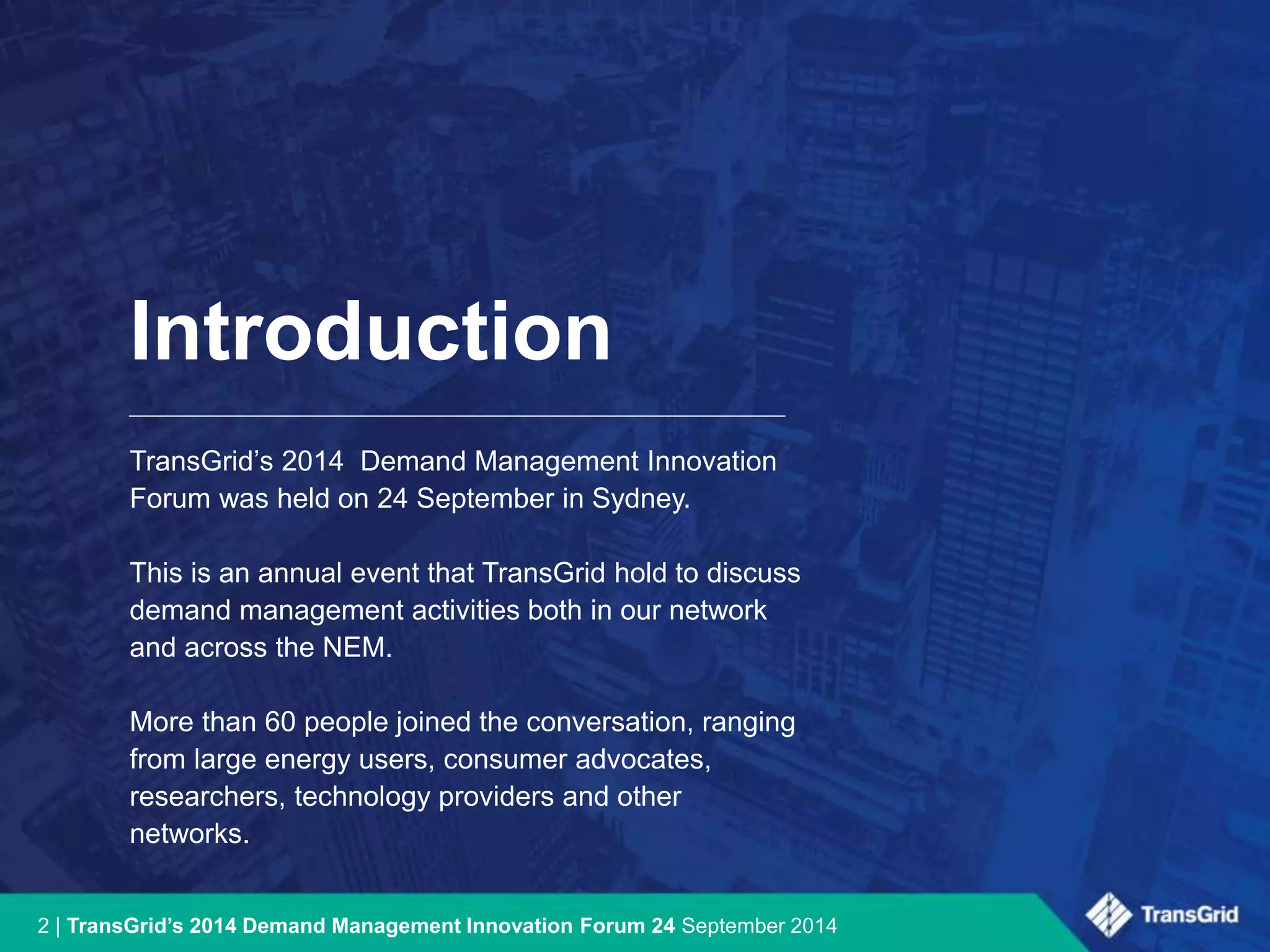 Introduction

TransGrid's 2014 Demand Management Innovation Forum was held on 24 September in Sydney.

This is an annual event that TransGrid hold to discuss demand management activities both in our network and across the NEM.

More than 60 people joined the conversation, ranging from large energy users, consumer advocates, researchers, technology providers and other networks.

2 | TransGrid's 2014 Demand Management Innovation Forum 24 September 2014

TransGrid